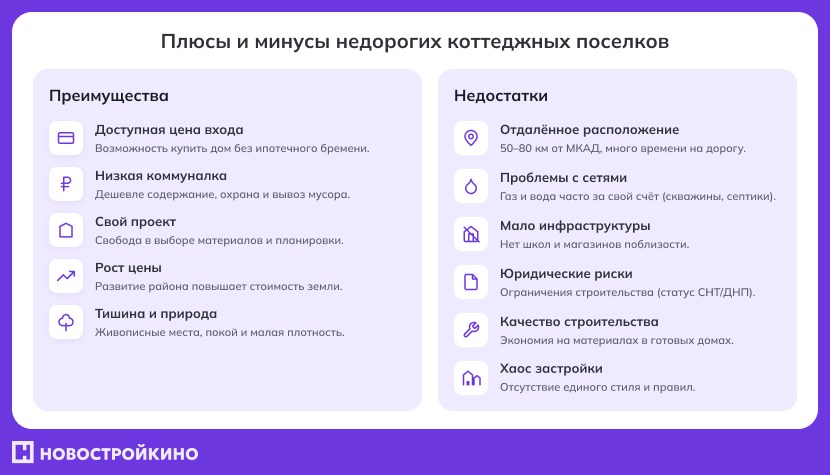 Плюсы и минусы недорогих коттеджных поселков

Преимущества

Доступная цена входа
Возможность купить дом без ипотечного бремени.

Низкая коммуналка
Дешевле содержание, охрана и вывоз мусора.

Свой проект
Свобода в выборе материалов и планировки.

Рост цены
Развитие района повышает стоимость земли.

Тишина и природа
Живописные места, покой и малая плотность.

Недостатки

Отдалённое расположение
50–80 км от МКАД, много времени на дорогу.

Проблемы с сетями
Газ и вода часто за свой счёт (скважины, септики).

Мало инфраструктуры
Нет школ и магазинов поблизости.

Юридические риски
Ограничения строительства (статус СНТ/ДНП).

Качество строительства
Экономия на материалах в готовых домах.

Хаос застройки
Отсутствие единого стиля и правил.

НОВОСТРОЙКИНО